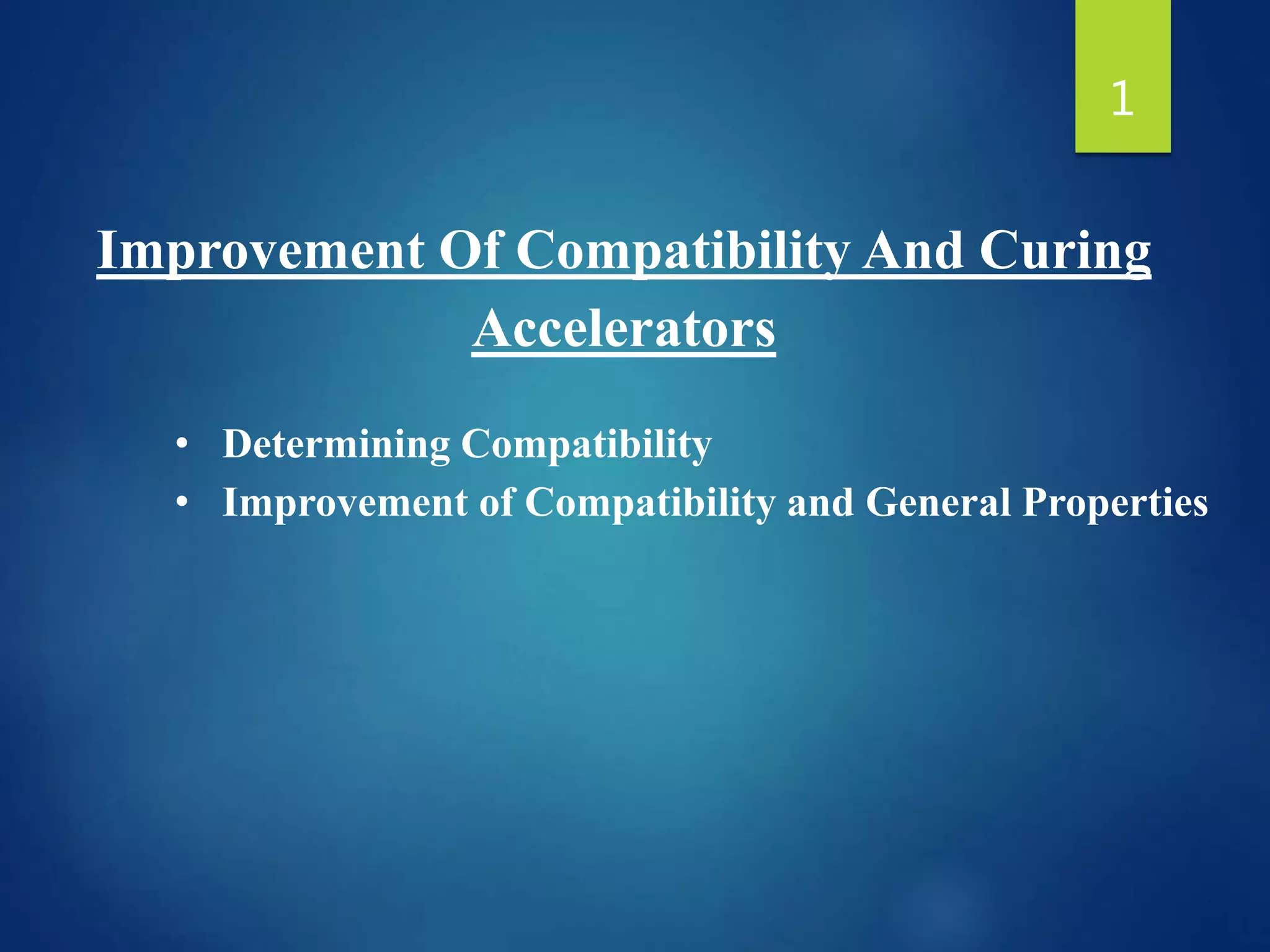 1

Improvement Of Compatibility And Curing Accelerators

• Determining Compatibility
• Improvement of Compatibility and General Properties